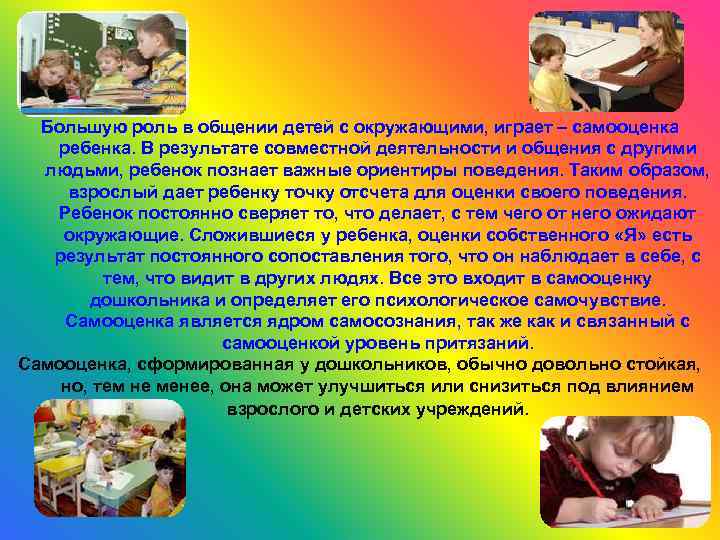 Большую роль в общении детей с окружающими, играет – самооценка ребенка. В результате совместной деятельности и общения с другими людьми, ребенок познает важные ориентиры поведения. Таким образом, взрослый дает ребенку точку отсчета для оценки своего поведения. Ребенок постоянно сверяет то, что делает, с тем чего от него ожидают окружающие. Сложившиеся у ребенка, оценки собственного «Я» есть результат постоянного сопоставления того, что он наблюдает в себе, с тем, что видит в других людях. Все это входит в самооценку дошкольника и определяет его психологическое самочувствие. Самооценка является ядром самосознания, так же как и связанный с самооценкой уровень притязаний.

Самооценка, сформированная у дошкольников, обычно довольно стойкая, но, тем не менее, она может улучшиться или снизиться под влиянием взрослого и детских учреждений.